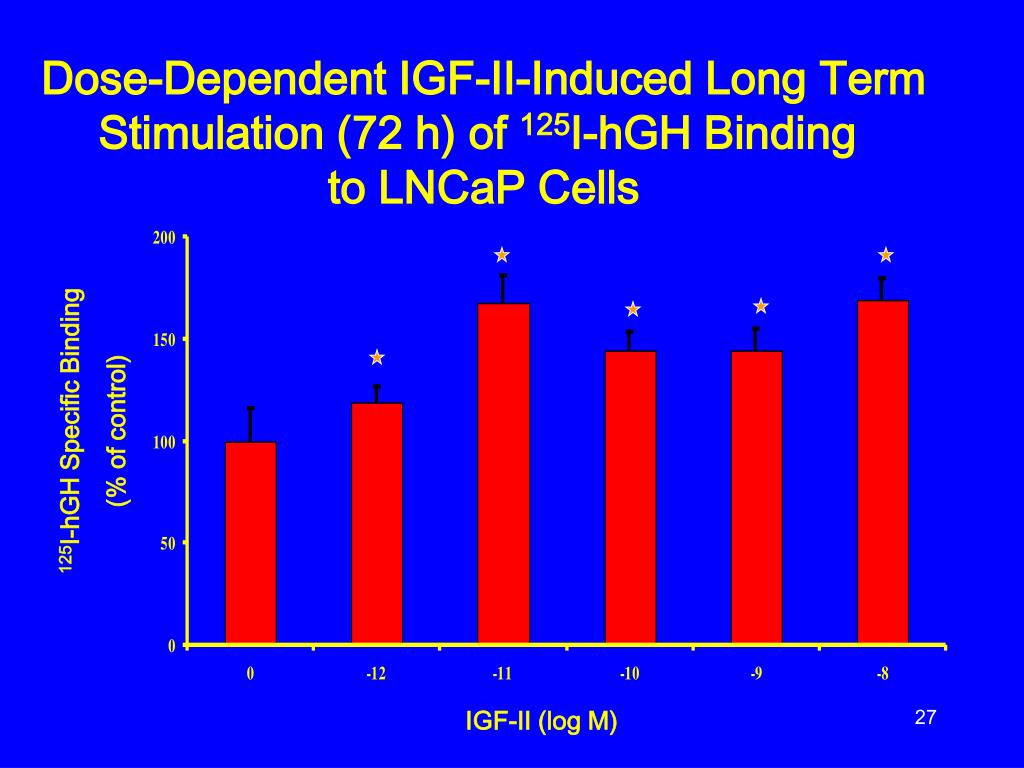 Dose-Dependent IGF-II-Induced Long Term Stimulation (72 h) of $^{125}$I-hGH Binding to LNCaP Cells

$^{125}$I-hGH Specific Binding (% of control)

200
150
100
50
0

0
-12
-11
-10
-9
-8

IGF-II (log M)

27